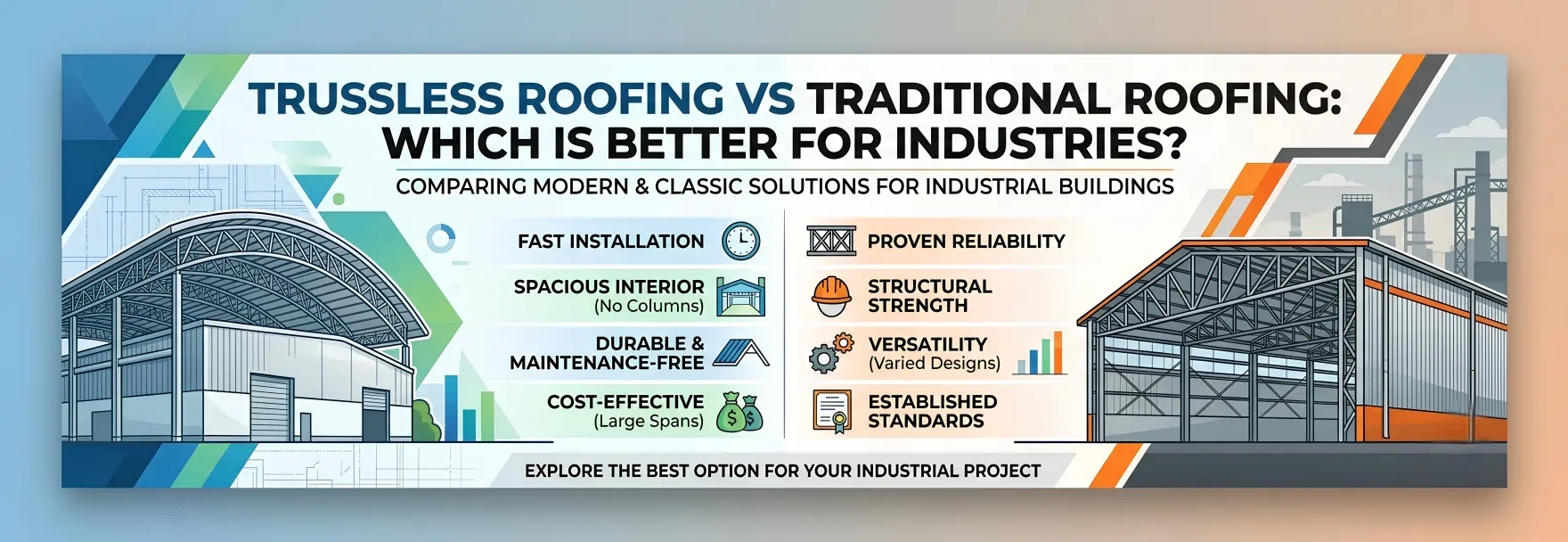 TRUSSLESS ROOFING VS TRADITIONAL ROOFING: WHICH IS BETTER FOR INDUSTRIES?

COMPARING MODERN & CLASSIC SOLUTIONS FOR INDUSTRIAL BUILDINGS

FAST INSTALLATION

SPACIOUS INTERIOR (No Columns)

DURABLE & MAINTENANCE-FREE

COST-EFFECTIVE (Large Spans)

PROVEN RELIABILITY

STRUCTURAL STRENGTH

VERSATILITY (Varied Designs)

ESTABLISHED STANDARDS

EXPLORE THE BEST OPTION FOR YOUR INDUSTRIAL PROJECT